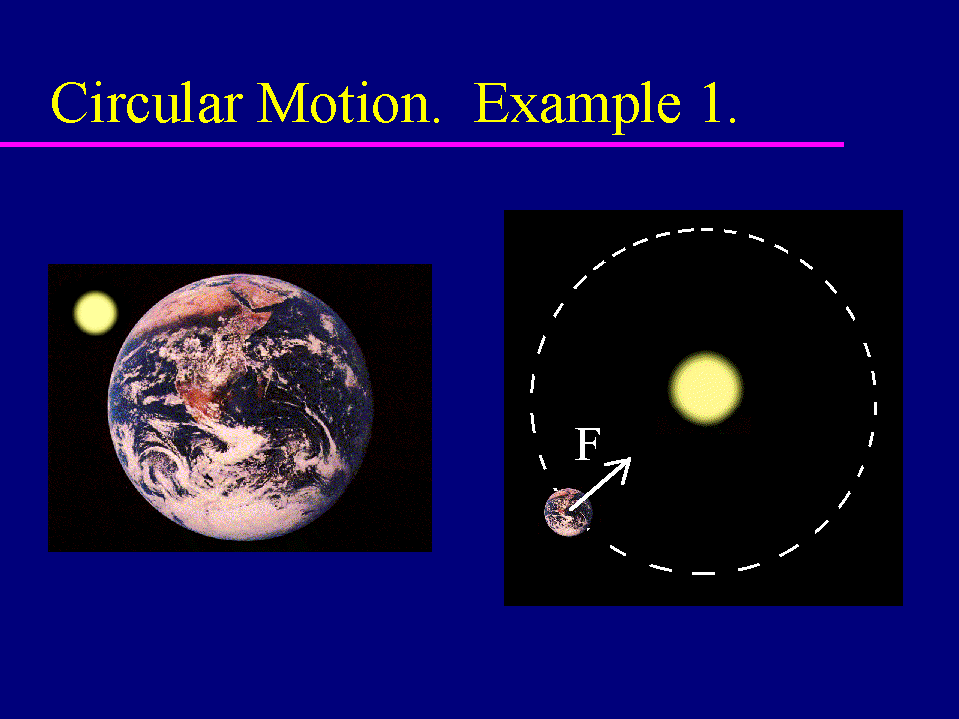 Circular Motion.  Example 1.

F